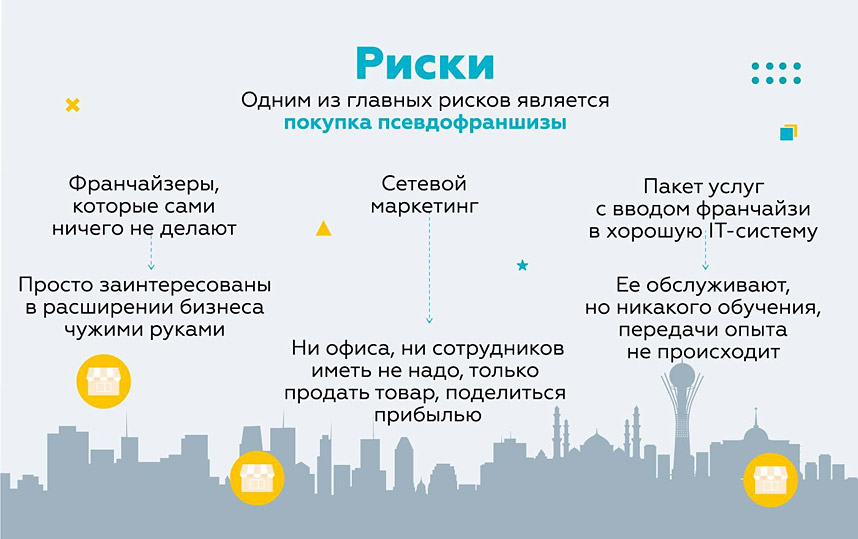 Риски

Одним из главных рисков является покупка псевдофраншизы

Франчайзеры, которые сами ничего не делают

Просто заинтересованы в расширении бизнеса чужими руками

Сетевой маркетинг

Ни офиса, ни сотрудников иметь не надо, только продать товар, поделиться прибылью

Пакет услуг с вводом франчайзи в хорошую IT-систему

Ее обслуживают, но никакого обучения, передачи опыта не происходит